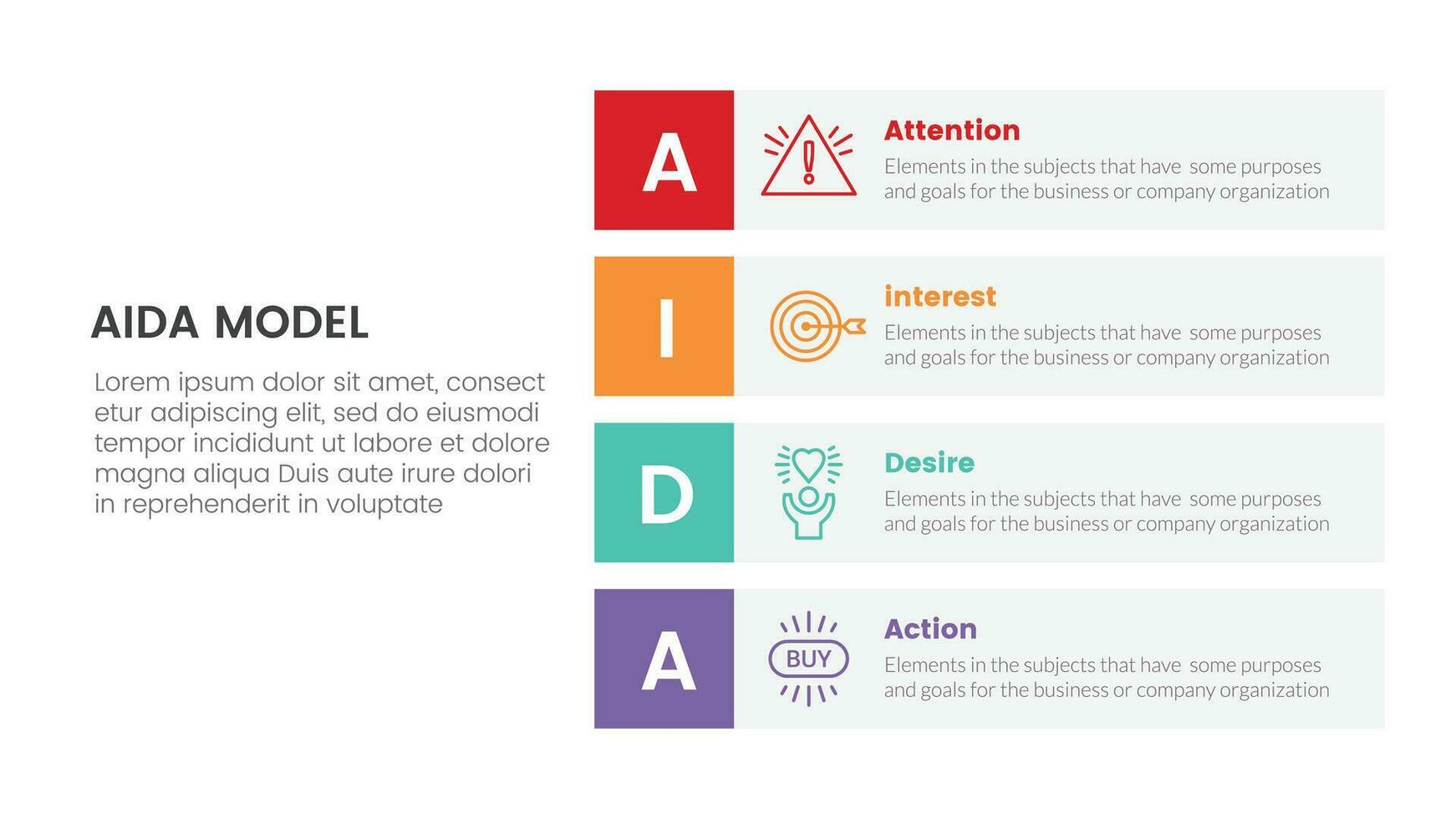 AIDA MODEL

Lorem ipsum dolor sit amet, consect etur adipiscing elit, sed do eiusmodi tempor incididunt ut labore et dolore magna aliqua Duis aute irure dolori in reprehenderit in voluptate

A

Attention

Elements in the subjects that have some purposes and goals for the business or company organization

I

interest

Elements in the subjects that have some purposes and goals for the business or company organization

D

Desire

Elements in the subjects that have some purposes and goals for the business or company organization

A

BUY

Action

Elements in the subjects that have some purposes and goals for the business or company organization